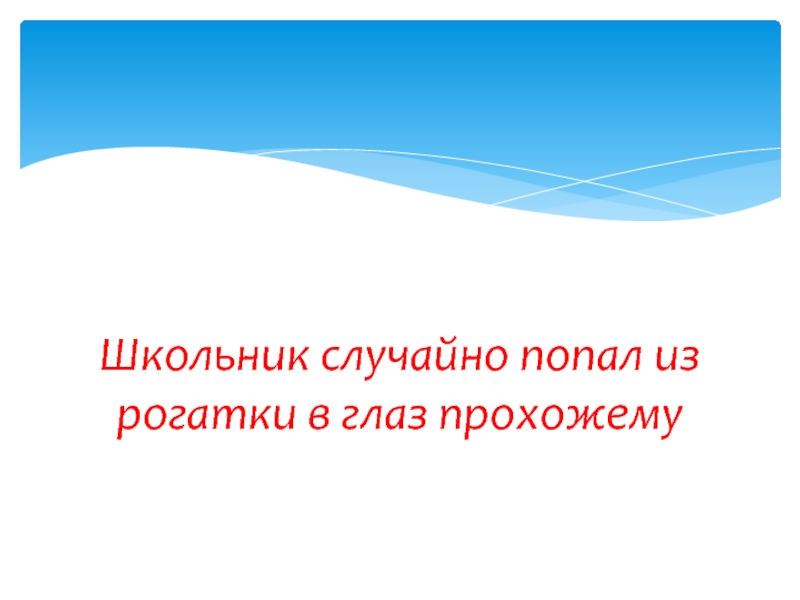 Школьник случайно попал из рогатки в глаз прохожему